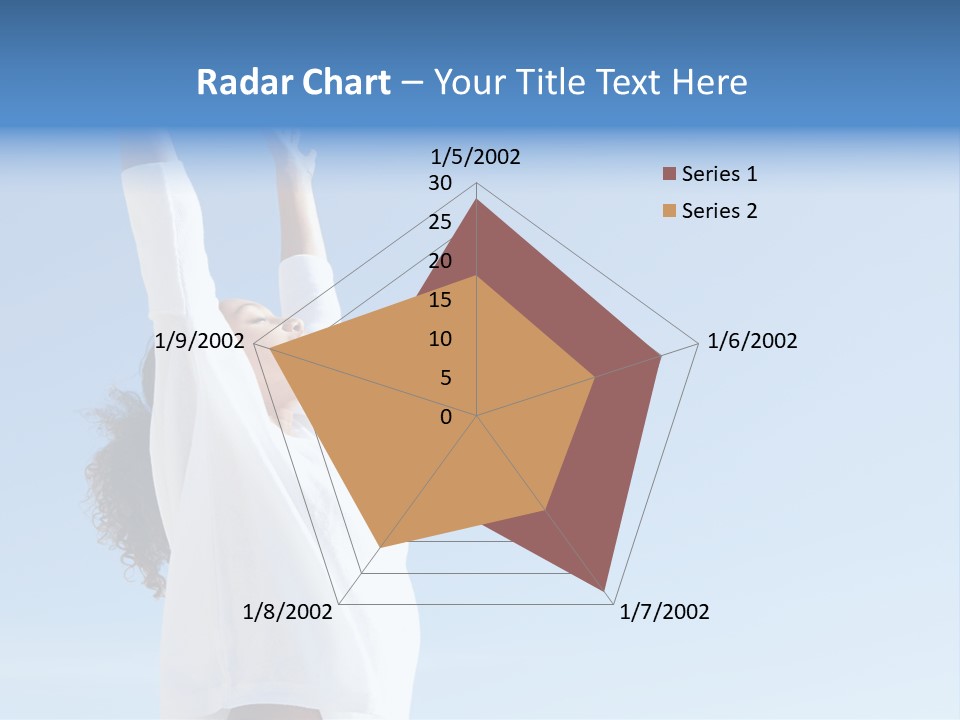 Radar Chart – Your Title Text Here

1/5/2002
30
25
20
15
10
5
0
1/6/2002
1/7/2002
1/8/2002
1/9/2002

Series 1
Series 2